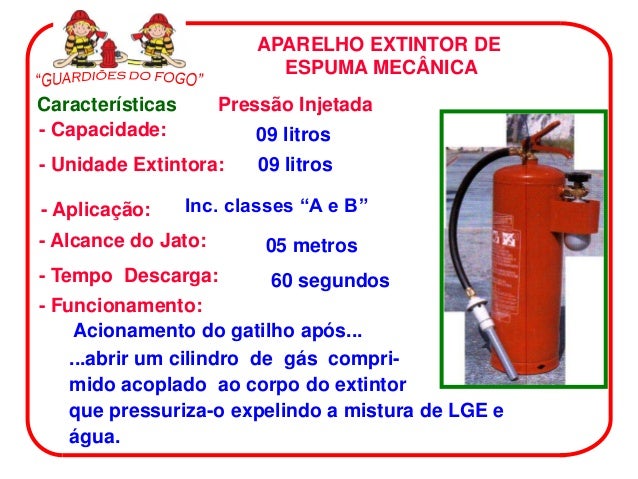 "GUARDIÕES DO FOGO"

APARELHO EXTINTOR DE ESPUMA MECÂNICA

Características Pressão Injetada
- Capacidade: 09 litros
- Unidade Extintora: 09 litros
- Aplicação: Inc. classes "A e B"
- Alcance do Jato: 05 metros
- Tempo Descarga: 60 segundos
- Funcionamento:
Acionamento do gatilho após...
...abrir um cilindro de gás comprimido acoplado ao corpo do extintor que pressuriza-o expelindo a mistura de LGE e água.